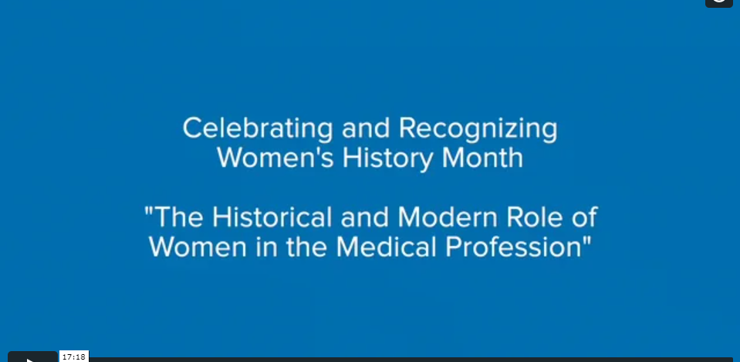 Celebrating and Recognizing
Women's History Month

"The Historical and Modern Role of
Women in the Medical Profession"

17:18